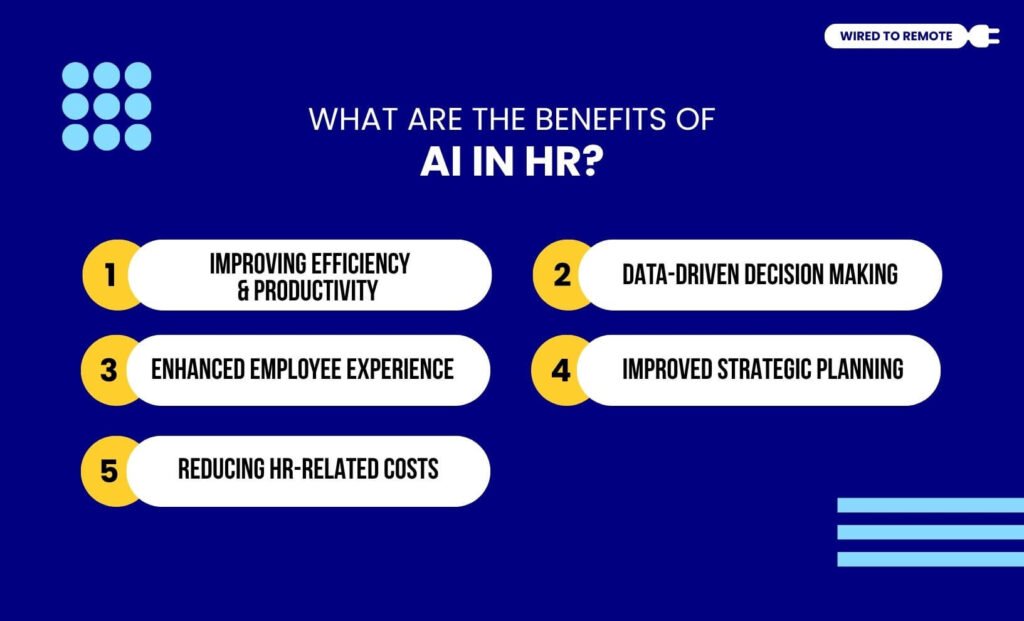 WIRED TO REMOTE

WHAT ARE THE BENEFITS OF
AI IN HR?

1 IMPROVING EFFICIENCY & PRODUCTIVITY

2 DATA-DRIVEN DECISION MAKING

3 ENHANCED EMPLOYEE EXPERIENCE

4 IMPROVED STRATEGIC PLANNING

5 REDUCING HR-RELATED COSTS